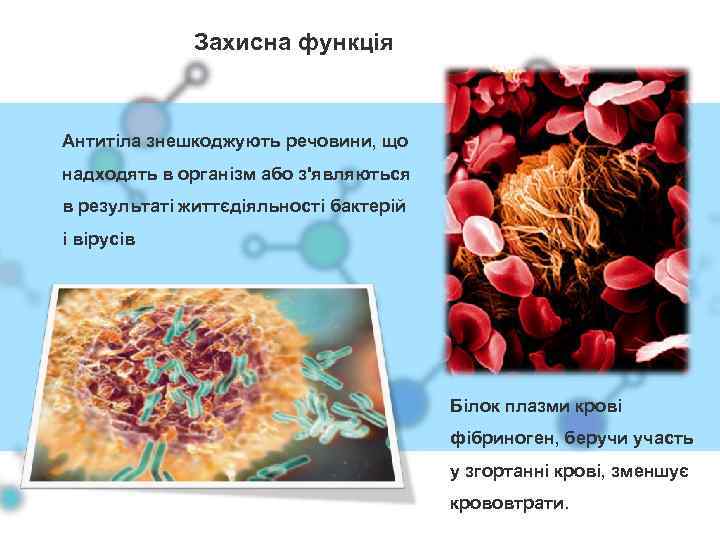 Захисна функція

Антитіла знешкоджують речовини, що надходять в організм або з'являються в результаті життєдіяльності бактерій і вірусів

Білок плазми крові фібриноген, беручи участь у згортанні крові, зменшує крововтрати.